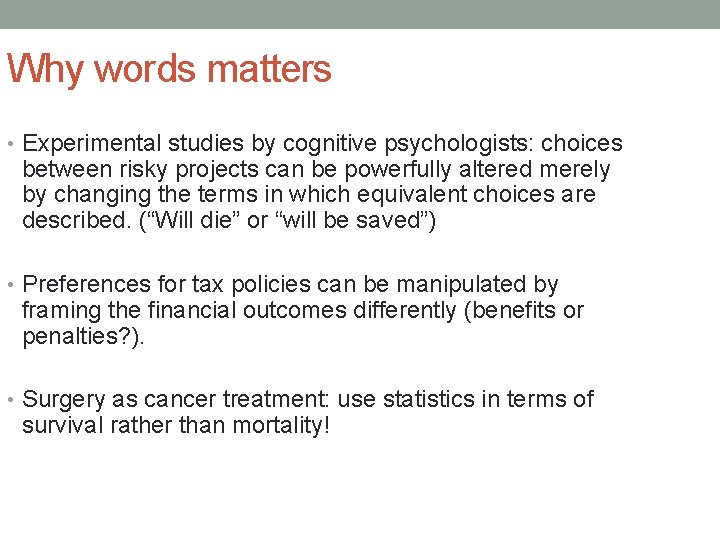 Why words matters

• Experimental studies by cognitive psychologists: choices between risky projects can be powerfully altered merely by changing the terms in which equivalent choices are described. (“Will die” or “will be saved”)

• Preferences for tax policies can be manipulated by framing the financial outcomes differently (benefits or penalties?).

• Surgery as cancer treatment: use statistics in terms of survival rather than mortality!